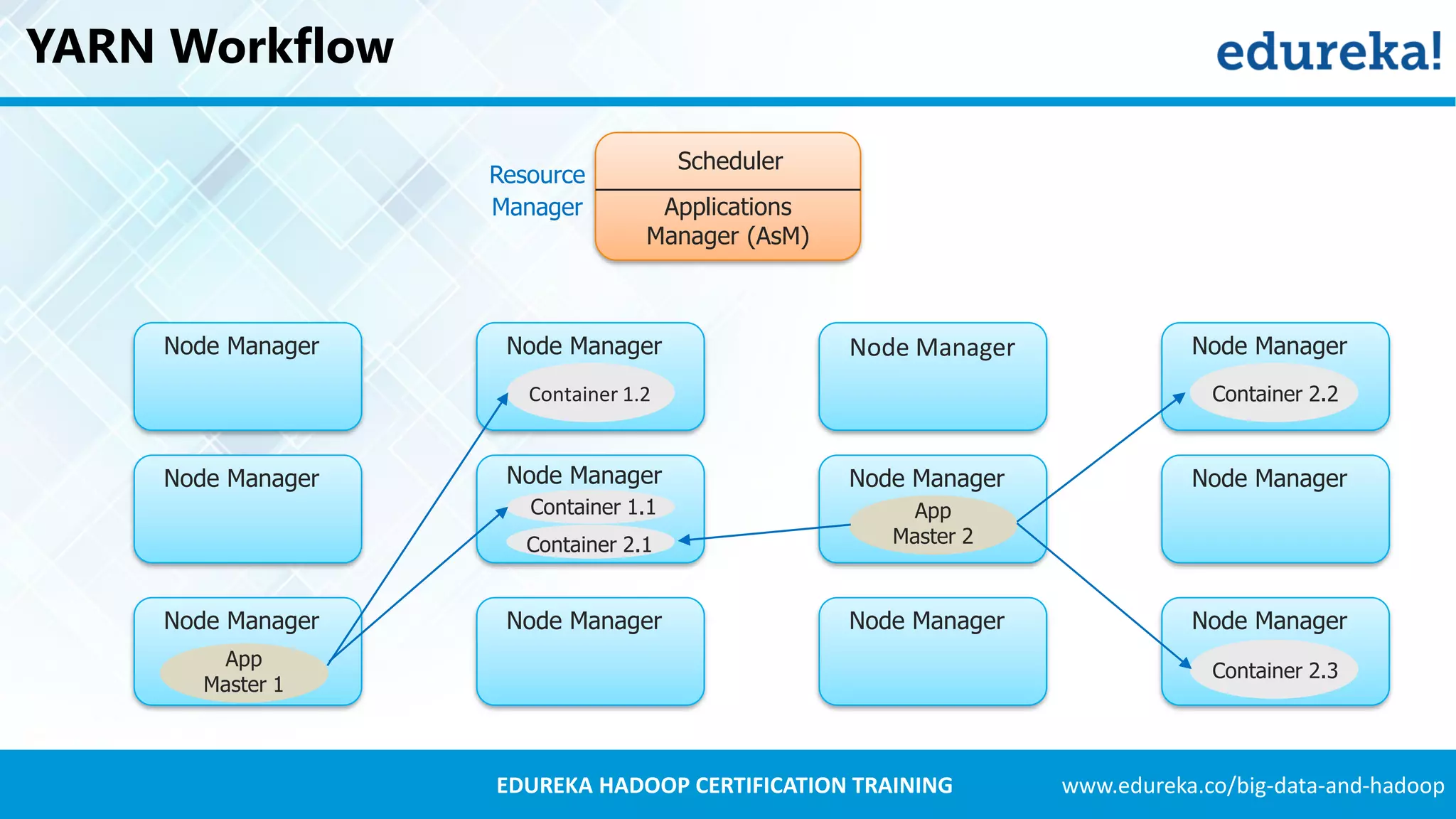 YARN Workflow

edureka!

Resource Manager

Scheduler

Applications Manager (AsM)

Node Manager

Node Manager

Container 1.2

Node Manager

Node Manager

Container 2.2

Node Manager

Node Manager

Container 1.1

Container 2.1

Node Manager

App Master 2

Node Manager

Node Manager

App Master 1

Node Manager

Node Manager

Node Manager

Container 2.3

EDUREKA HADOOP CERTIFICATION TRAINING

www.edureka.co/big-data-and-hadoop